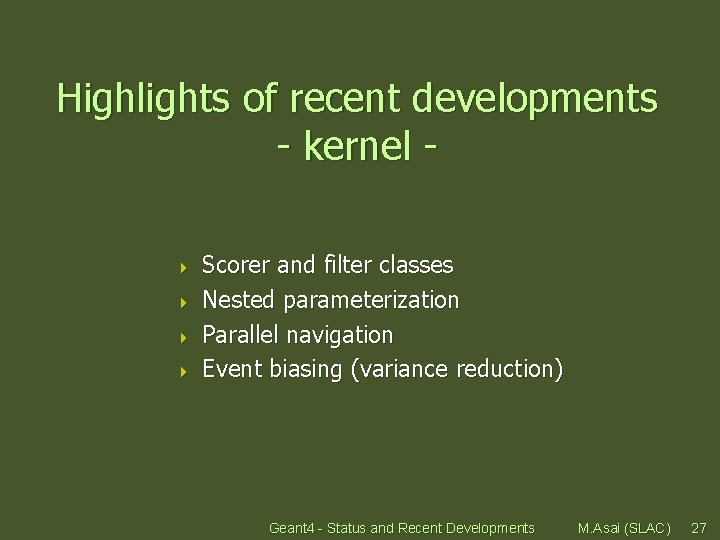 Highlights of recent developments
- kernel -

Scorer and filter classes
Nested parameterization
Parallel navigation
Event biasing (variance reduction)

Geant4 - Status and Recent Developments M.Asai (SLAC) 27